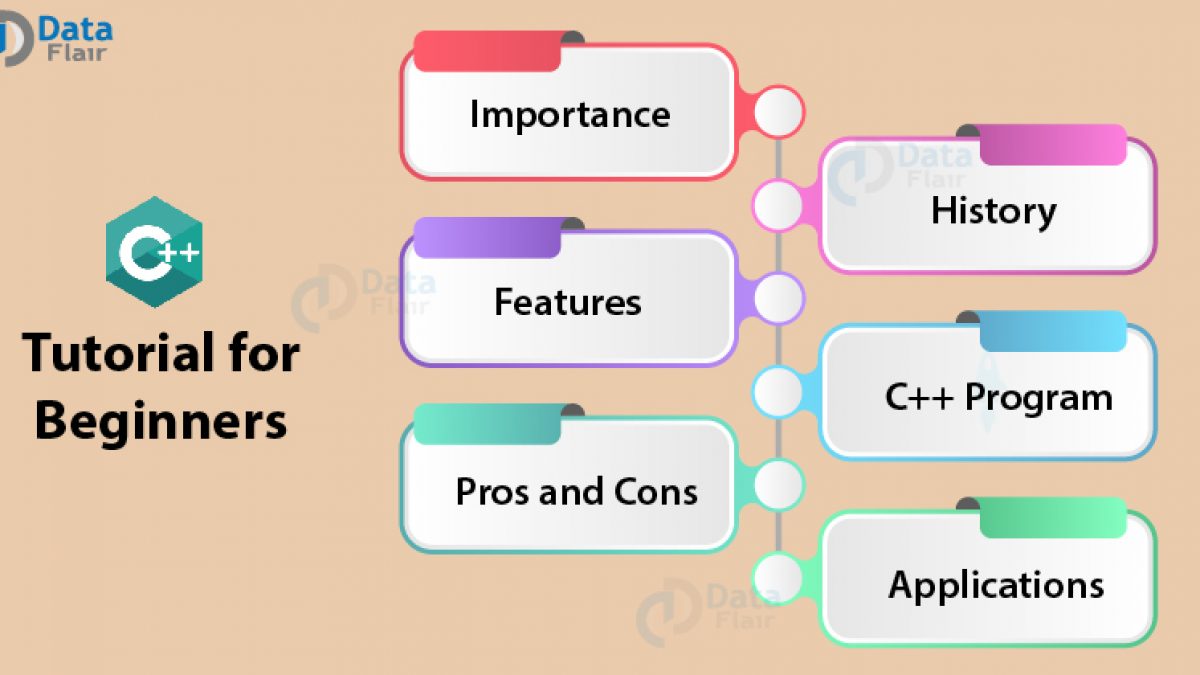 Data Flair

C++

Tutorial for Beginners

Importance

History

Features

C++ Program

Pros and Cons

Applications

Data Flair

Data Flair

Data Flair